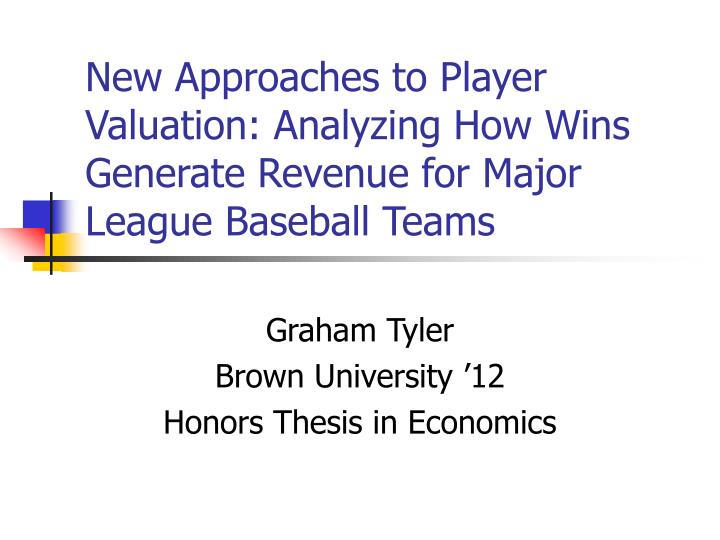 New Approaches to Player Valuation: Analyzing How Wins Generate Revenue for Major League Baseball Teams

Graham Tyler
Brown University ’12
Honors Thesis in Economics